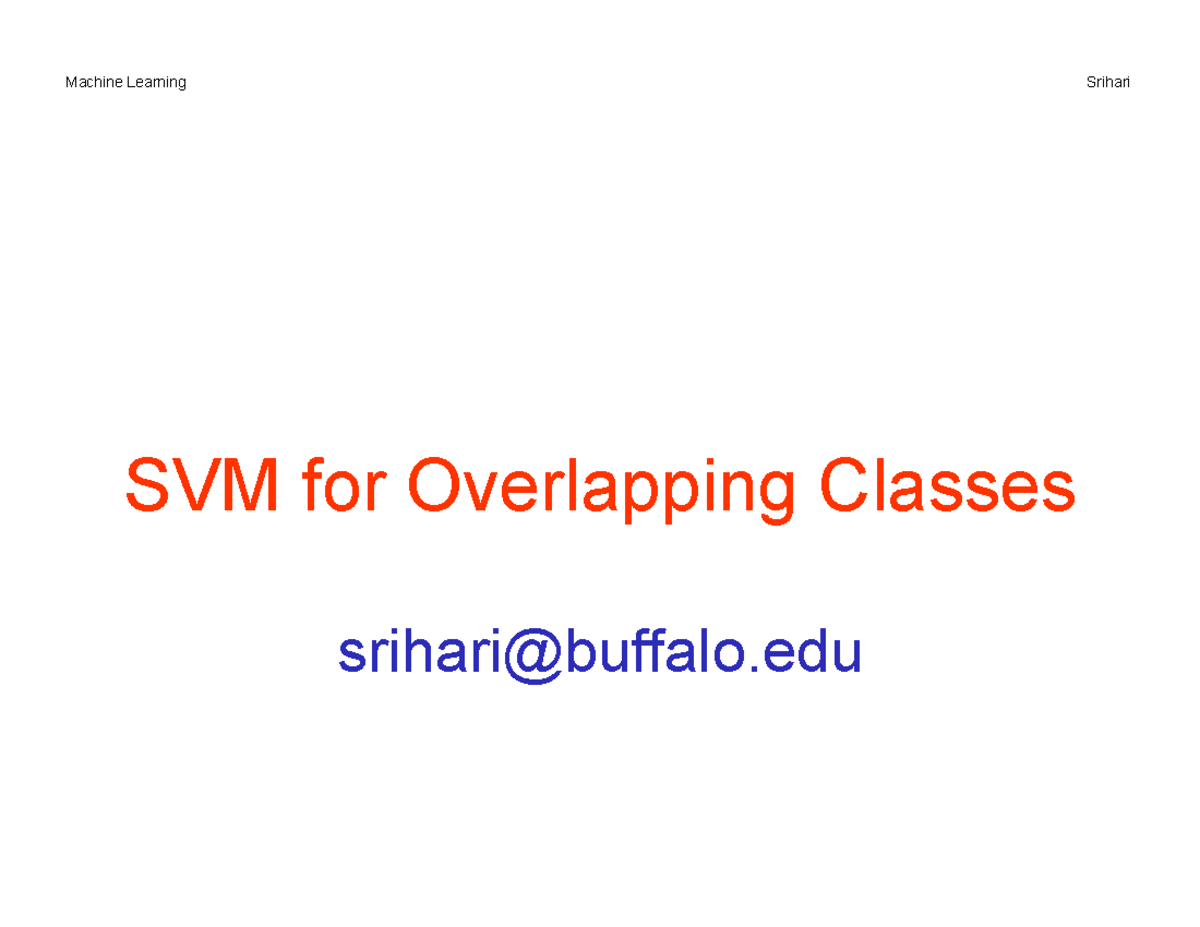 Machine Learning

Srihari

SVM for Overlapping Classes

srihari@buffalo.edu